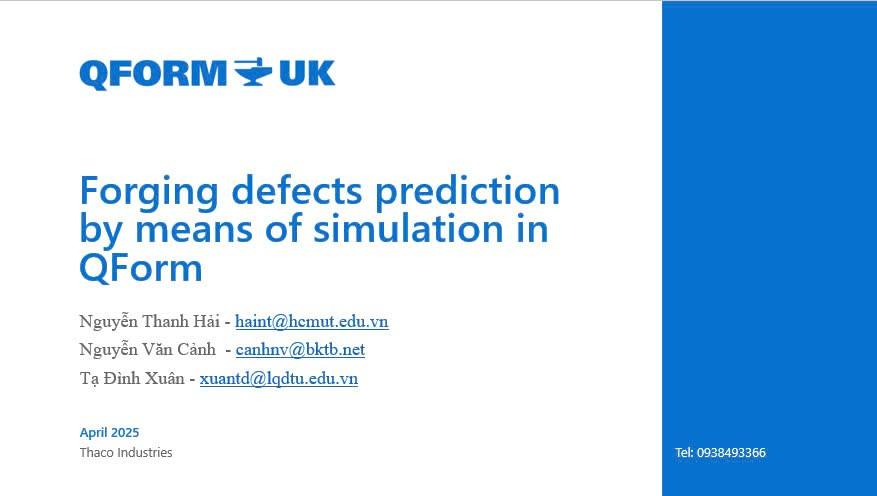 QFORM UK

Forging defects prediction by means of simulation in QForm

Nguyễn Thanh Hải - haint@hcmut.edu.vn
Nguyễn Văn Cảnh - canhnv@bktb.net
Tạ Đình Xuân - xuantd@lqdtu.edu.vn

April 2025
Thaco Industries

Tel: 0938493366